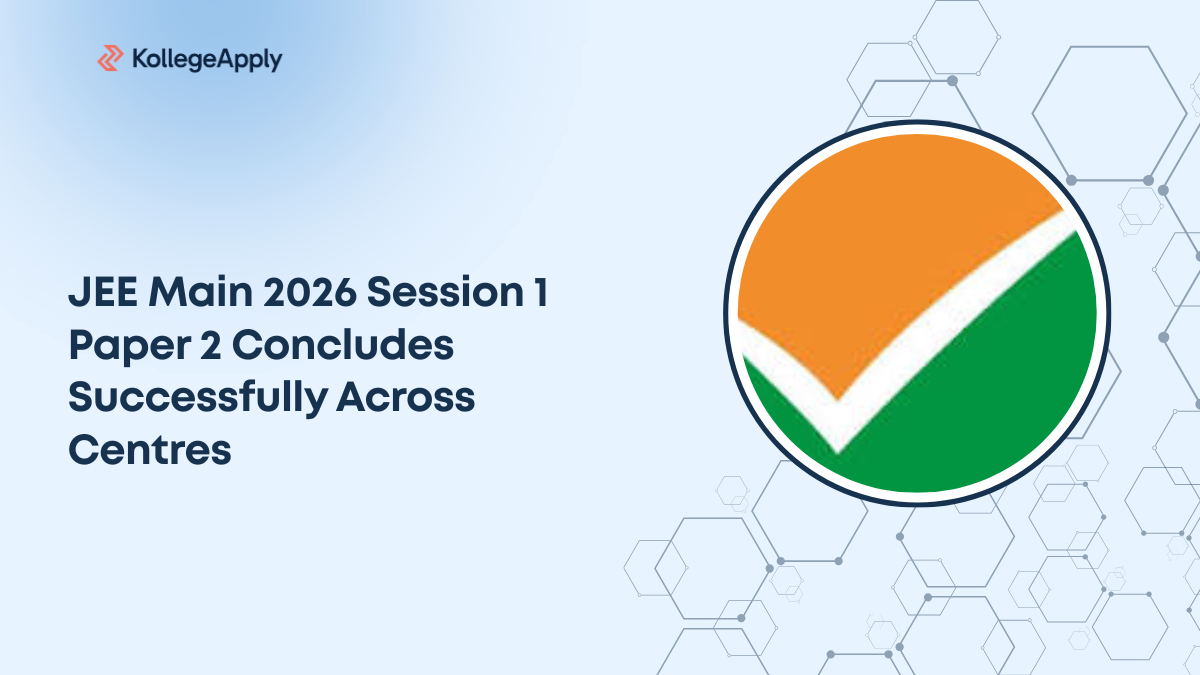 KollegeApply

JEE Main 2026 Session 1 Paper 2 Concludes Successfully Across Centres